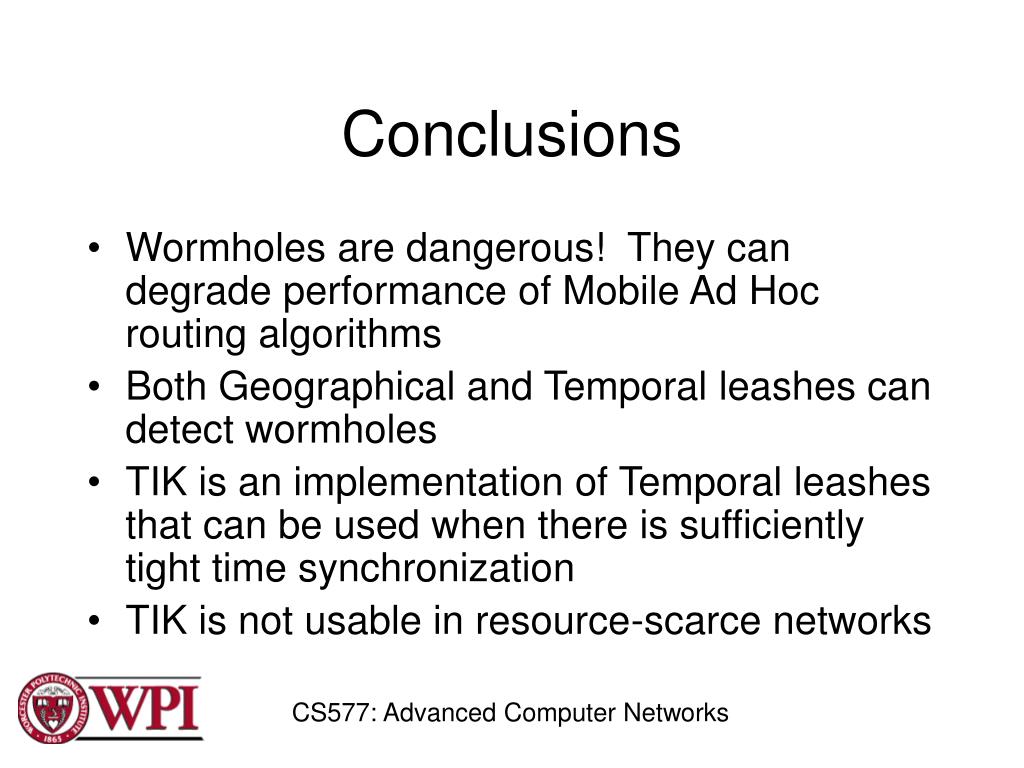 Conclusions

• Wormholes are dangerous! They can degrade performance of Mobile Ad Hoc routing algorithms
• Both Geographical and Temporal leashes can detect wormholes
• TIK is an implementation of Temporal leashes that can be used when there is sufficiently tight time synchronization
• TIK is not usable in resource-scarce networks

WORCESTER POLYTECHNIC INSTITUTE 1865 WPI

CS577: Advanced Computer Networks